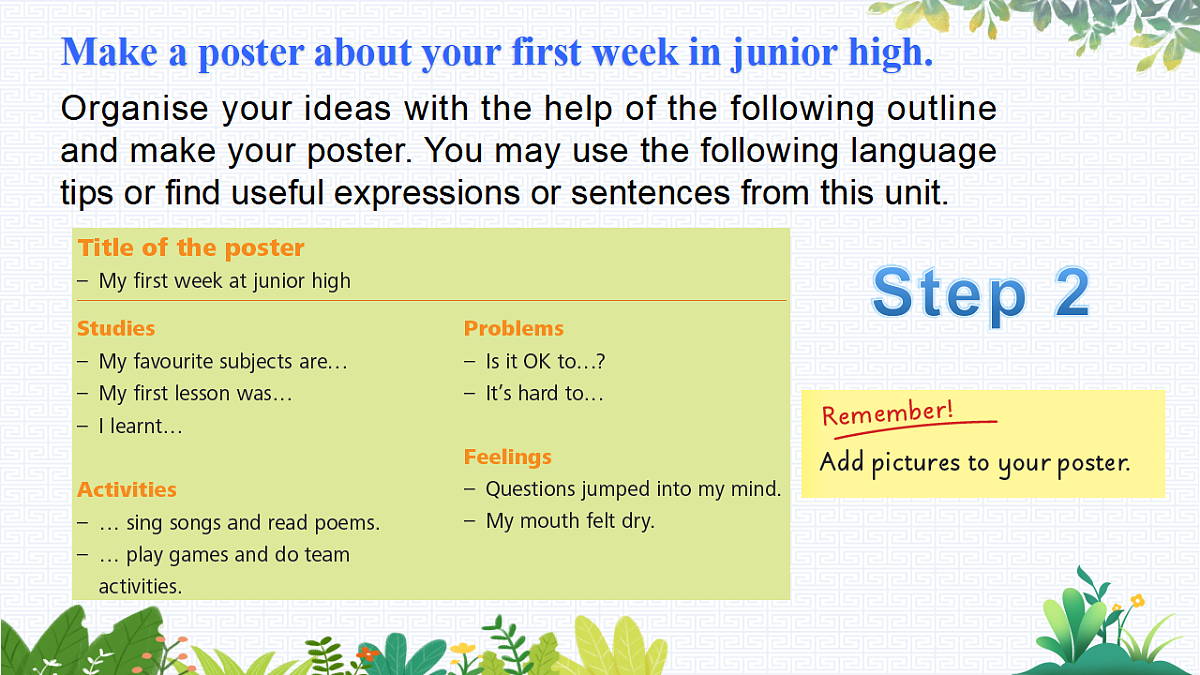 Make a poster about your first week in junior high.

Organise your ideas with the help of the following outline and make your poster. You may use the following language tips or find useful expressions or sentences from this unit.

Title of the poster
– My first week at junior high

Studies
– My favourite subjects are…
– My first lesson was…
– I learnt…

Activities
– … sing songs and read poems.
– … play games and do team activities.

Problems
– Is it OK to…?
– It's hard to…

Feelings
– Questions jumped into my mind.
– My mouth felt dry.

Step 2

Remember!
Add pictures to your poster.